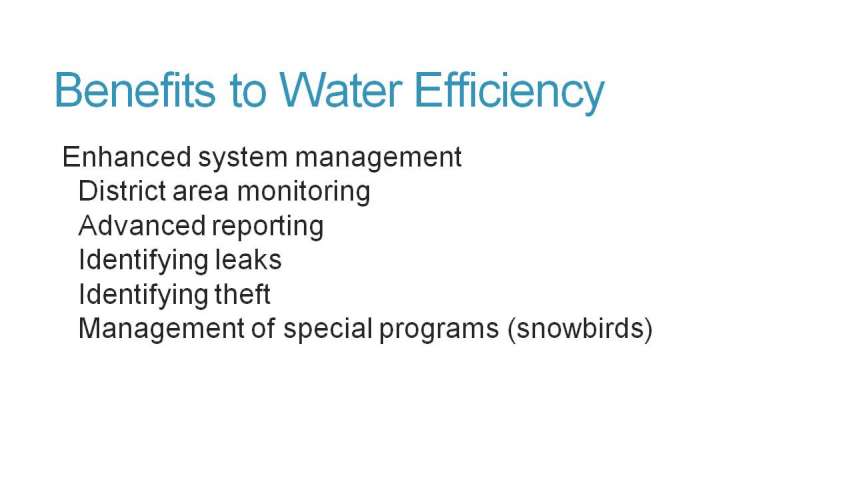 Benefits to Water Efficiency

Enhanced system management
District area monitoring
Advanced reporting
Identifying leaks
Identifying theft
Management of special programs (snowbirds)